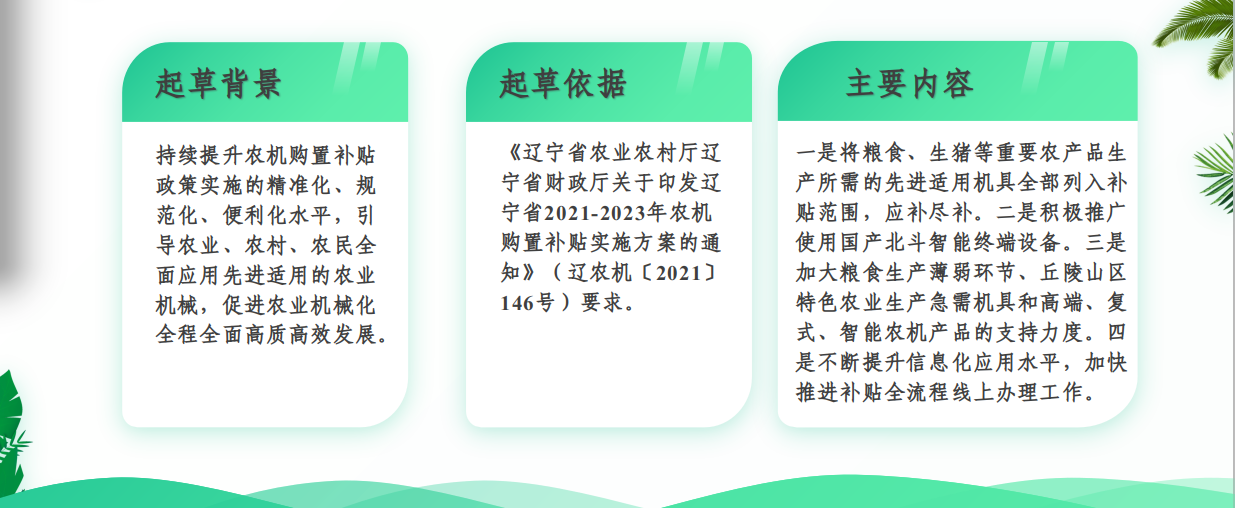 起草背景

持续提升农机购置补贴政策实施的精准化、规范化、便利化水平，引导农业、农村、农民全面应用先进适用的农业机械，促进农业机械化全程全面高质高效发展。

起草依据

《辽宁省农业农村厅辽宁省财政厅关于印发辽宁省2021-2023年农机购置补贴实施方案的通知》（辽农机〔2021〕146号）要求。

主要内容

一是将粮食、生猪等重要农产品生产所需的先进适用机具全部列入补贴范围，应补尽补。二是积极推广使用国产北斗智能终端设备。三是加大粮食生产薄弱环节、丘陵山区特色农业生产急需机具和高端、复式、智能农机产品的支持力度。四是不断提升信息化应用水平，加快推进补贴全流程线上办理工作。